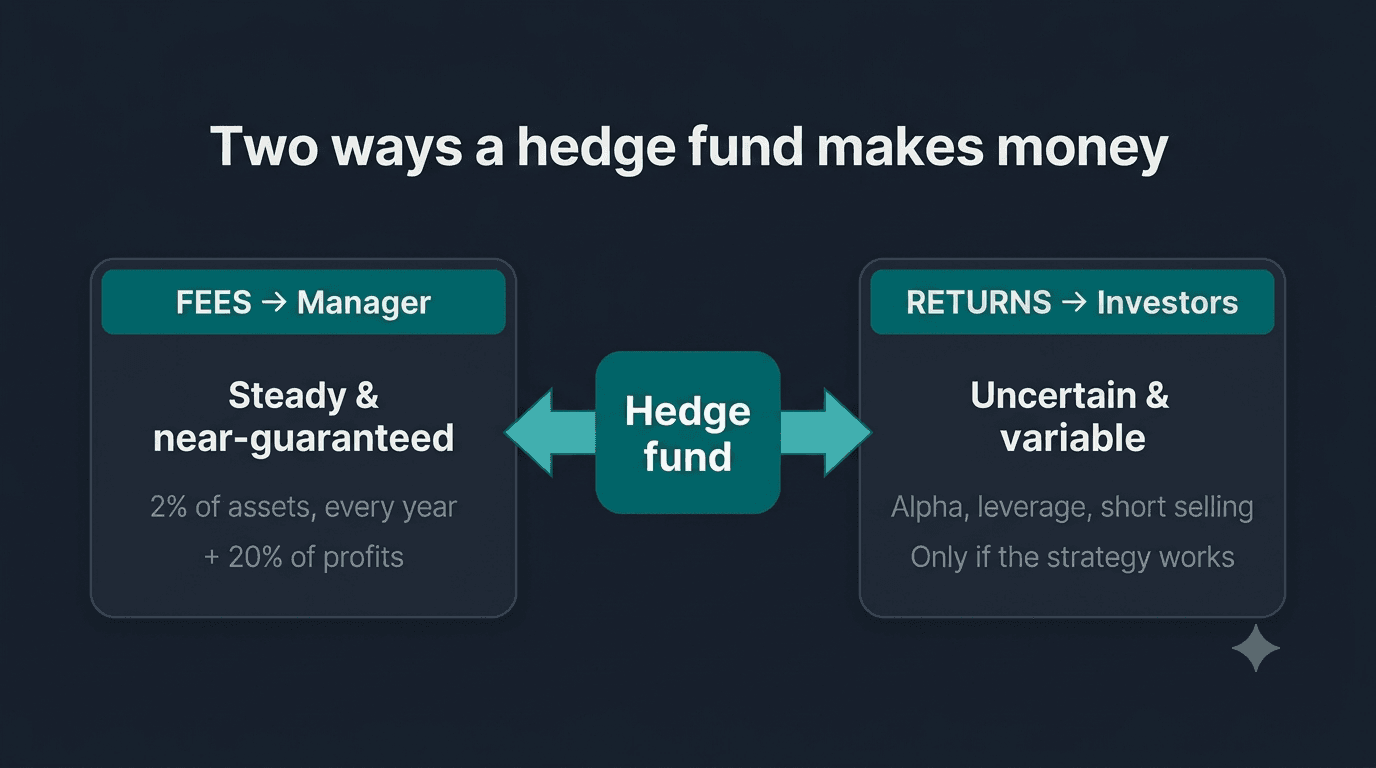 Two ways a hedge fund makes money

FEES → Manager

Steady & near-guaranteed

2% of assets, every year
+ 20% of profits

Hedge fund

RETURNS → Investors

Uncertain & variable

Alpha, leverage, short selling
Only if the strategy works